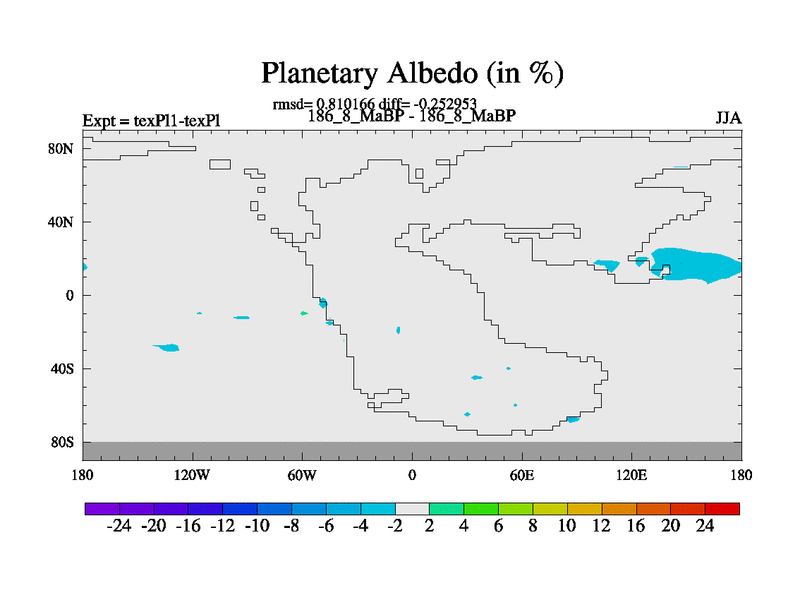 Planetary Albedo (in %)

rmsd= 0.810166 diff= -0.252953

Expt = texPl1-texPl

186_8_MaBP - 186_8_MaBP

JJA

80N
40N
0
40S
80S

180
120W
60W
0
60E
120E
180

-24 -20 -16 -12 -10 -8 -6 -4 -2 2 4 6 8 10 12 16 20 24